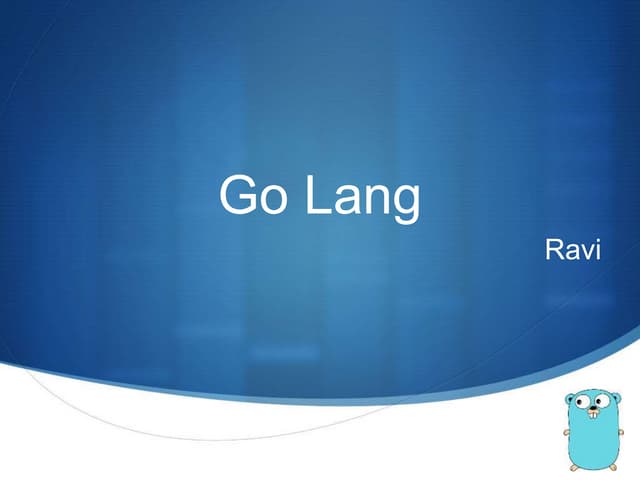 Go Lang

Ravi